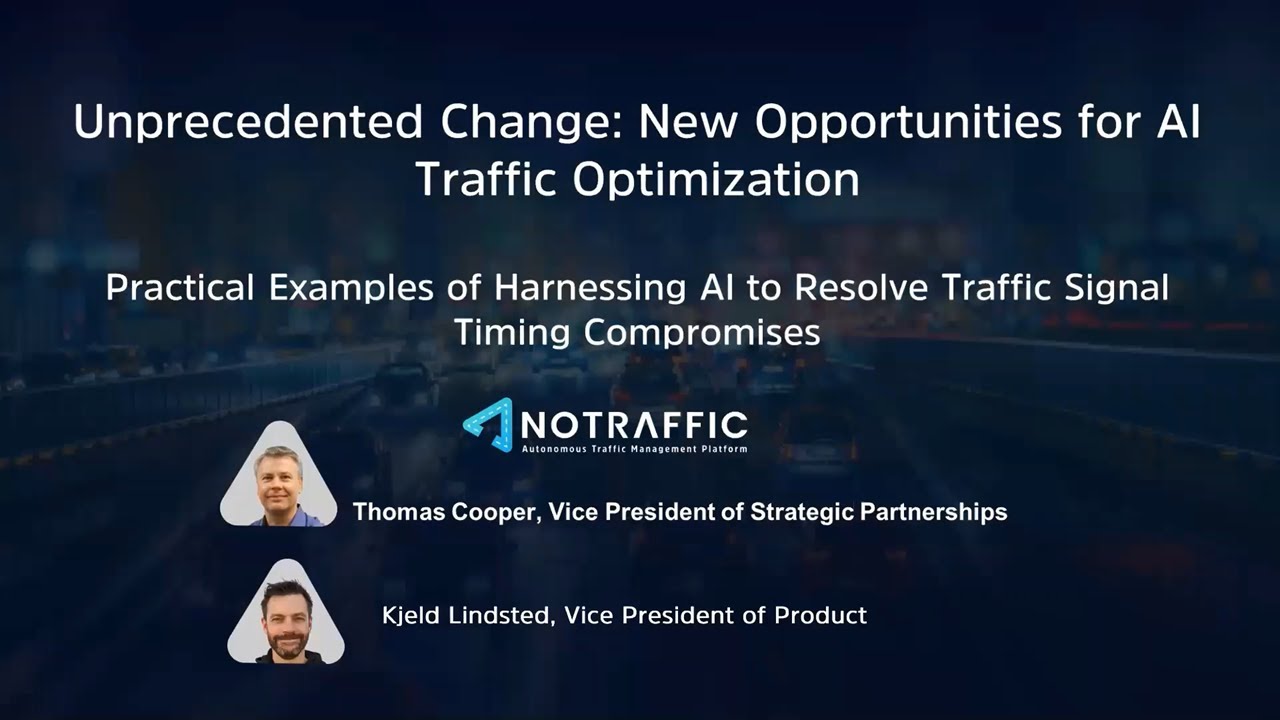 Unprecedented Change: New Opportunities for AI Traffic Optimization

Practical Examples of Harnessing AI to Resolve Traffic Signal Timing Compromises

NOTRAFFIC
Autonomous Traffic Management Platform

Thomas Cooper, Vice President of Strategic Partnerships

Kjeld Lindsted, Vice President of Product